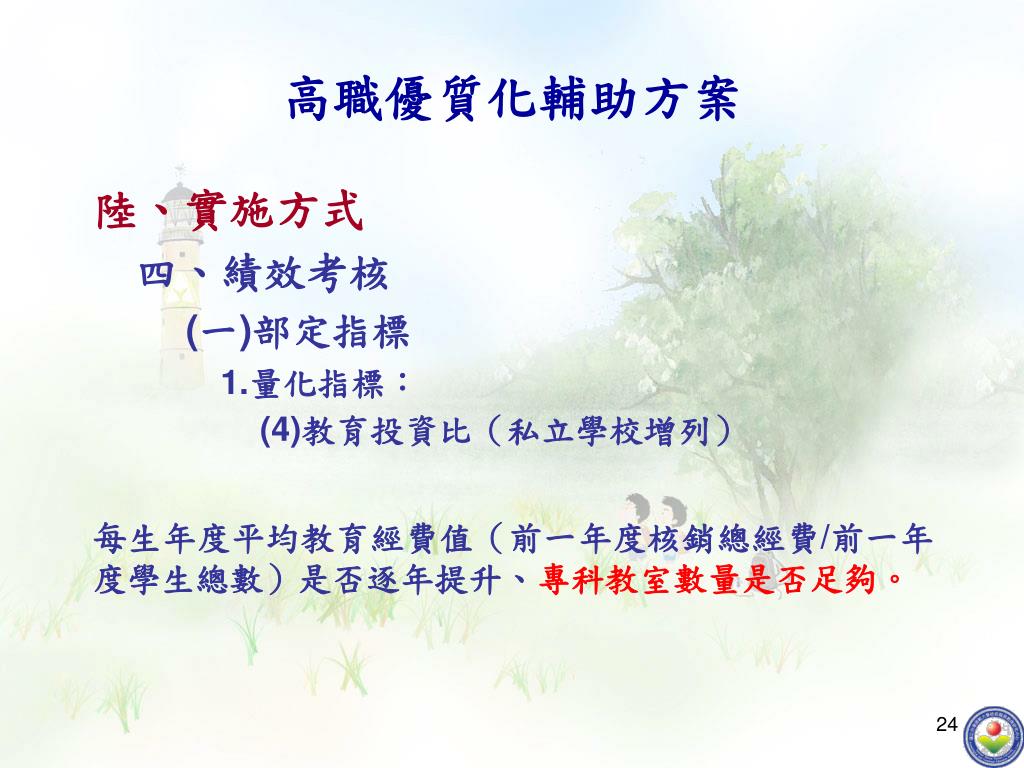 高職優質化輔助方案

陸、實施方式

四、績效考核

(一)部定指標

1.量化指標：

(4)教育投資比（私立學校增列）

每生年度平均教育經費值（前一年度核銷總經費/前一年度學生總數）是否逐年提升、專科教室數量是否足夠。

24